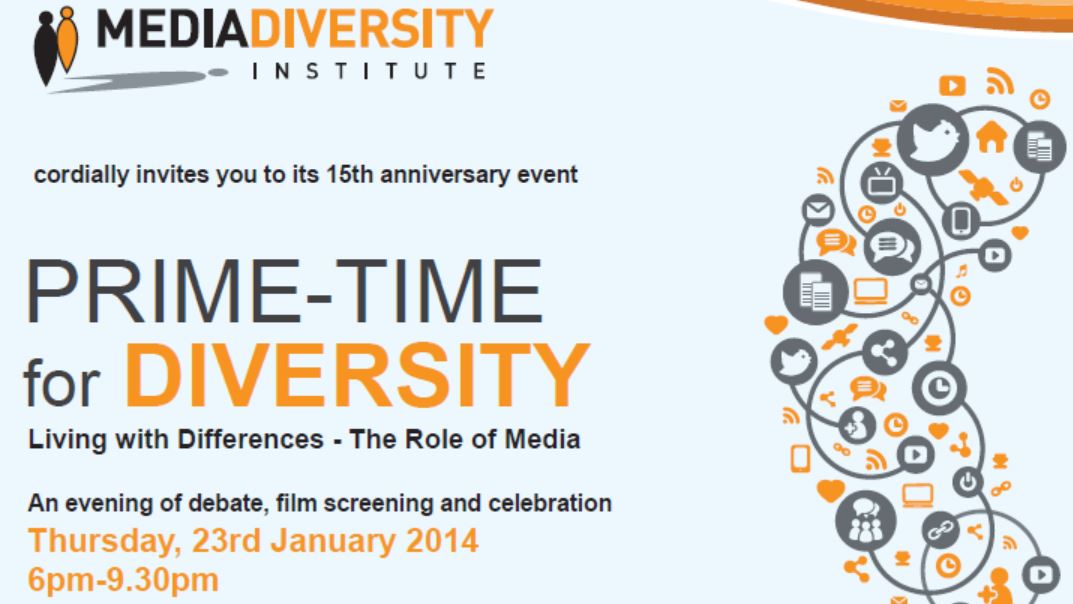 MEDIADIVERSITY
INSTITUTE

cordially invites you to its 15th anniversary event

PRIME-TIME
for DIVERSITY

Living with Differences - The Role of Media

An evening of debate, film screening and celebration
Thursday, 23rd January 2014
6pm-9.30pm